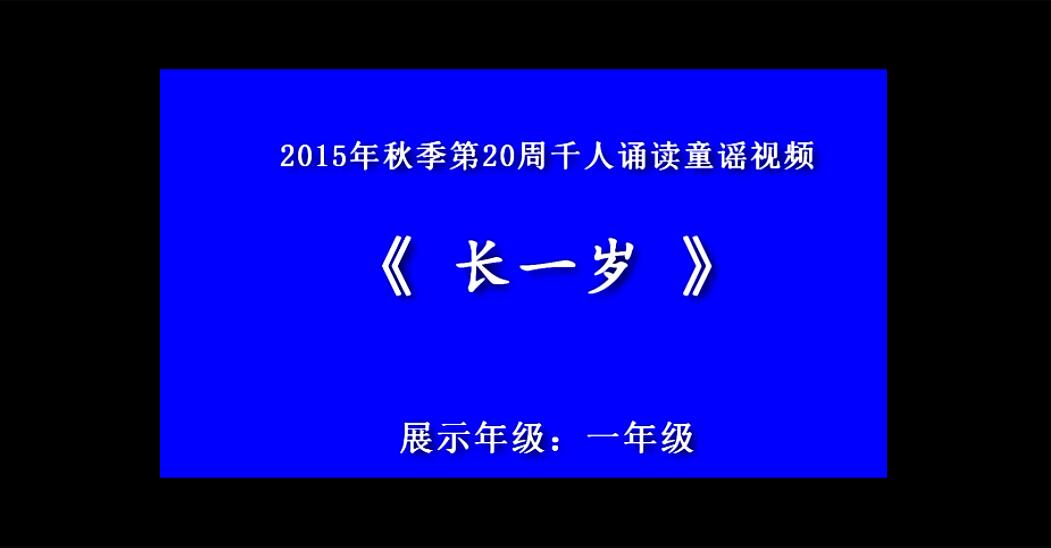 2015年秋季第20周千人诵读童谣视频

《 长一岁 》

展示年级：一年级